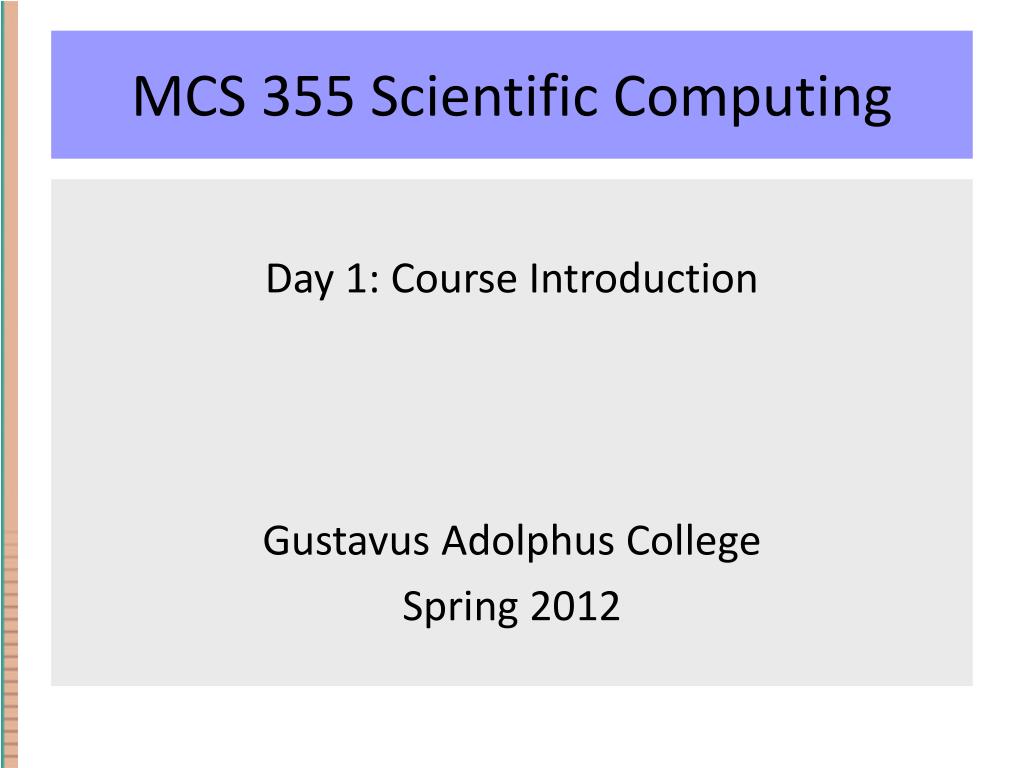 MCS 355 Scientific Computing

Day 1: Course Introduction

Gustavus Adolphus College
Spring 2012